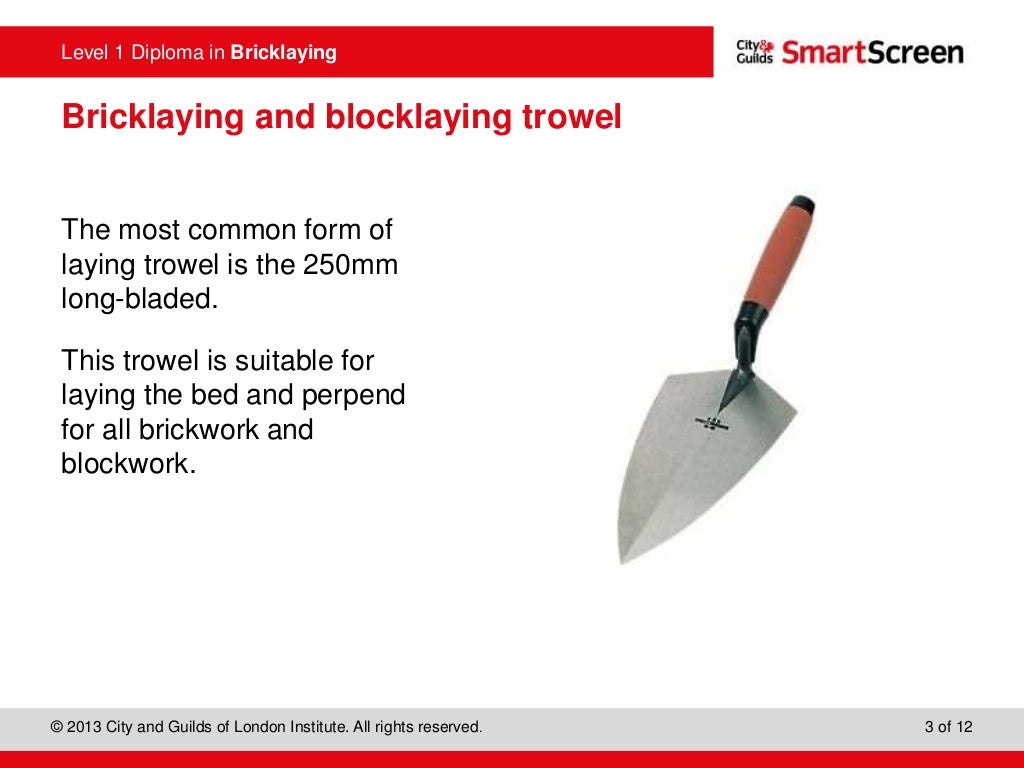 Level 1 Diploma in Bricklaying

City & Guilds SmartScreen

Bricklaying and blocklaying trowel

The most common form of laying trowel is the 250mm long-bladed.

This trowel is suitable for laying the bed and perpend for all brickwork and blockwork.

© 2013 City and Guilds of London Institute. All rights reserved.

3 of 12